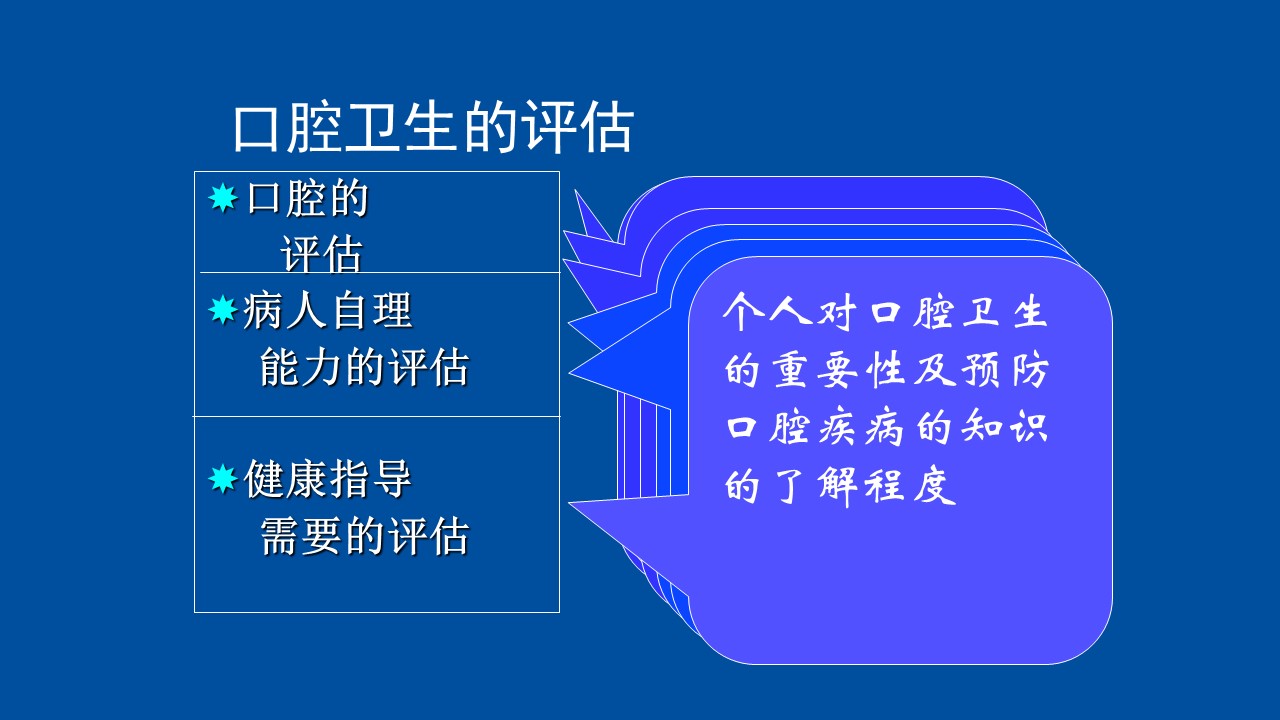 口腔卫生的评估

口腔的评估

病人自理能力的评估

健康指导需要的评估

个人对口腔卫生的重要性及预防口腔疾病的知识的了解程度